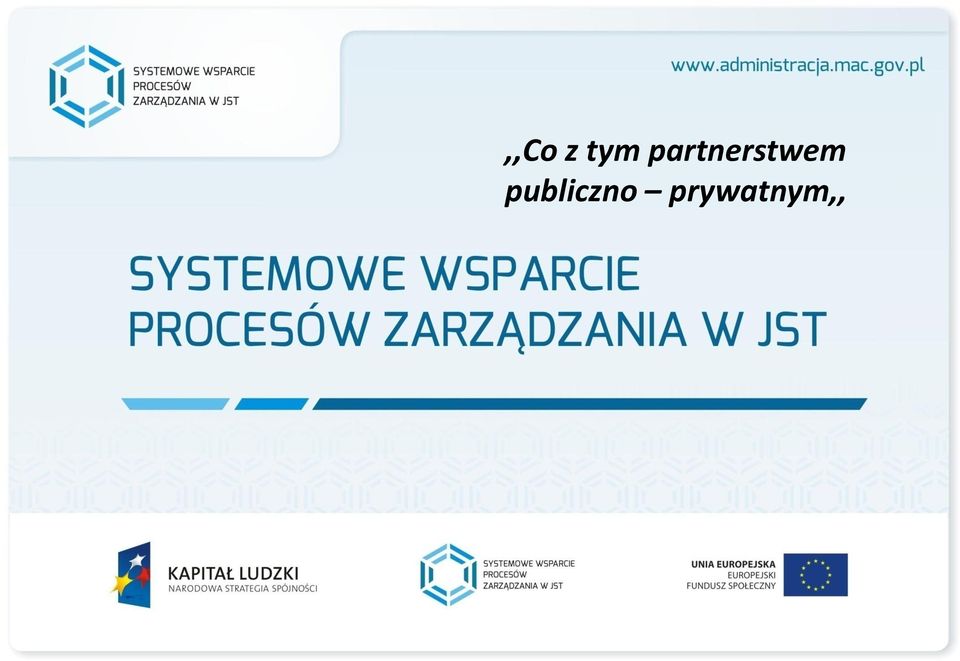 SYSTEMOWE WSPARCIE PROCESÓW ZARZĄDZANIA W JST

www.administracja.mac.gov.pl

,,Co z tym partnerstwem publiczno – prywatnym,,

SYSTEMOWE WSPARCIE PROCESÓW ZARZĄDZANIA W JST

KAPITAŁ LUDZKI
NARODOWA STRATEGIA SPÓJNOŚCI

SYSTEMOWE WSPARCIE PROCESÓW ZARZĄDZANIA W JST

UNIA EUROPEJSKA
EUROPEJSKI FUNDUSZ SPOŁECZNY